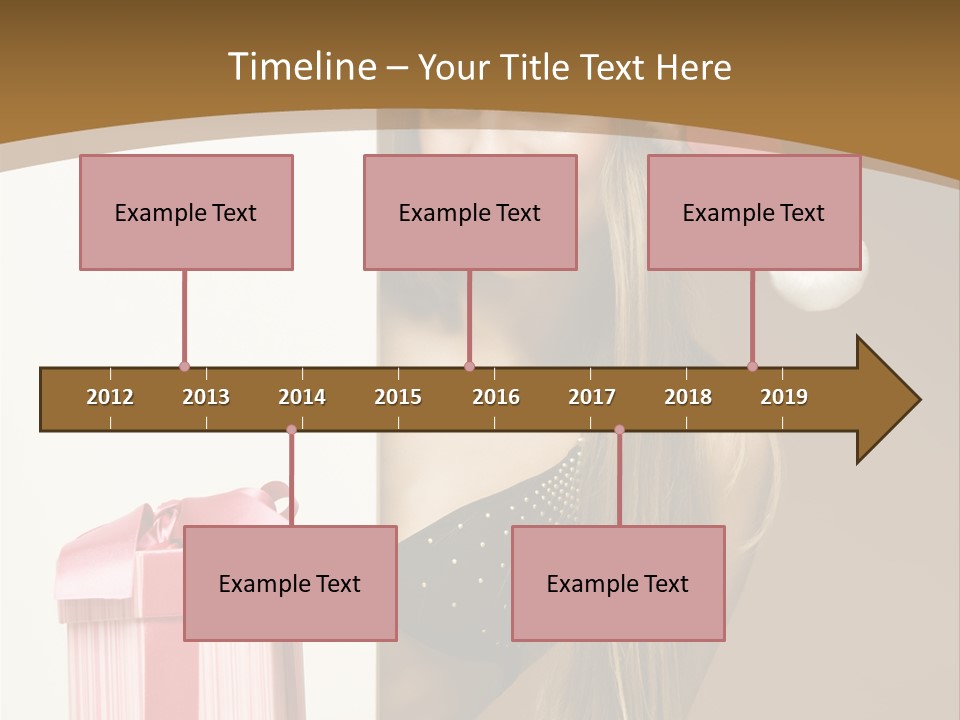 Timeline – Your Title Text Here

Example Text

Example Text

Example Text

2012 2013 2014 2015 2016 2017 2018 2019

Example Text

Example Text